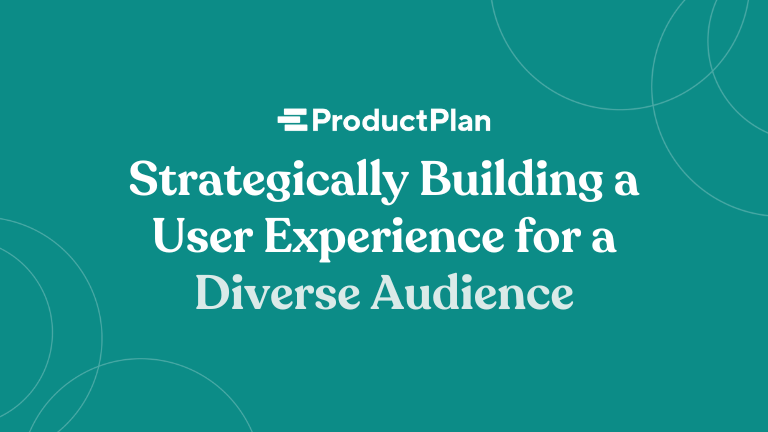 ProductPlan

Strategically Building a User Experience for a Diverse Audience